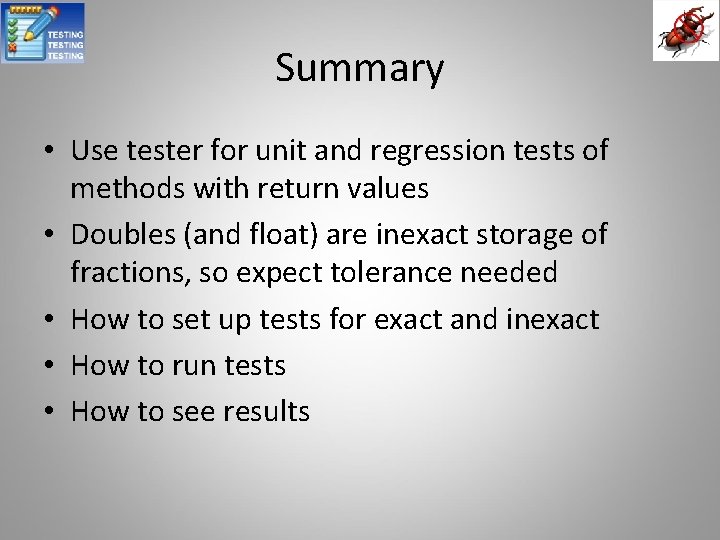 TESTING
TESTING
TESTING

Summary

• Use tester for unit and regression tests of methods with return values
• Doubles (and float) are inexact storage of fractions, so expect tolerance needed
• How to set up tests for exact and inexact
• How to run tests
• How to see results